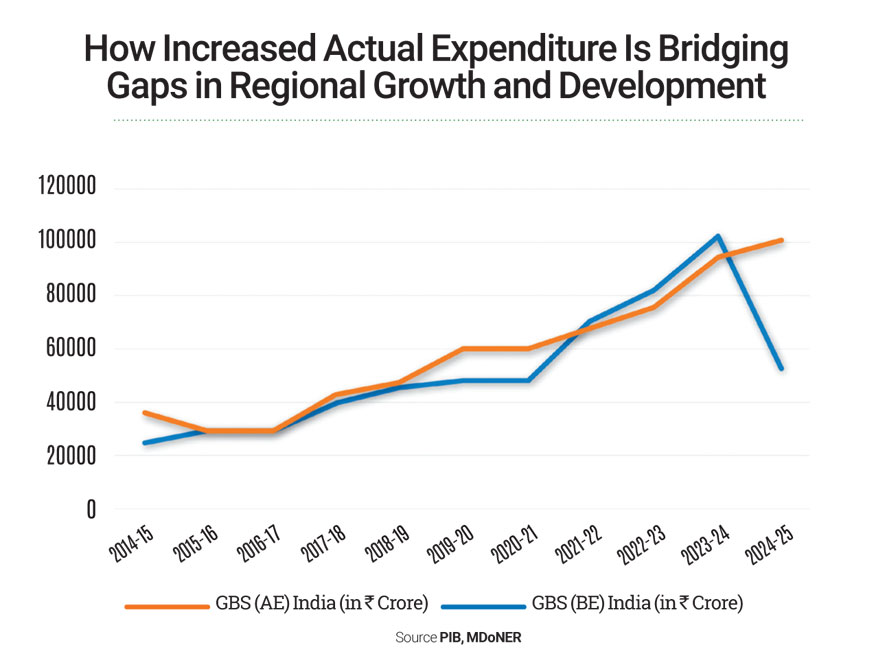 How Increased Actual Expenditure Is Bridging Gaps in Regional Growth and Development

120000
100000
80000
60000
40000
20000
0

2014-15
2015-16
2016-17
2017-18
2018-19
2019-20
2020-21
2021-22
2022-23
2023-24
2024-25

GBS (AE) India (in ₹ Crore)
GBS (BE) India (in ₹ Crore)

Source PIB, MDoNER